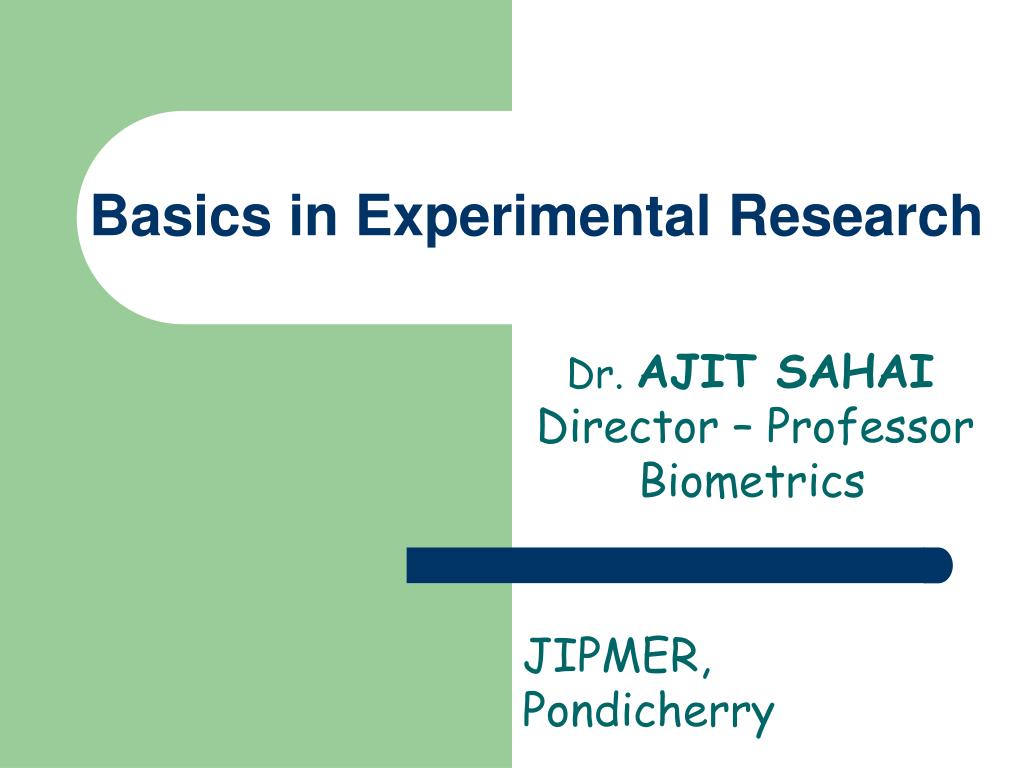 Basics in Experimental Research

Dr. AJIT SAHAI
Director – Professor
Biometrics

JIPMER,
Pondicherry